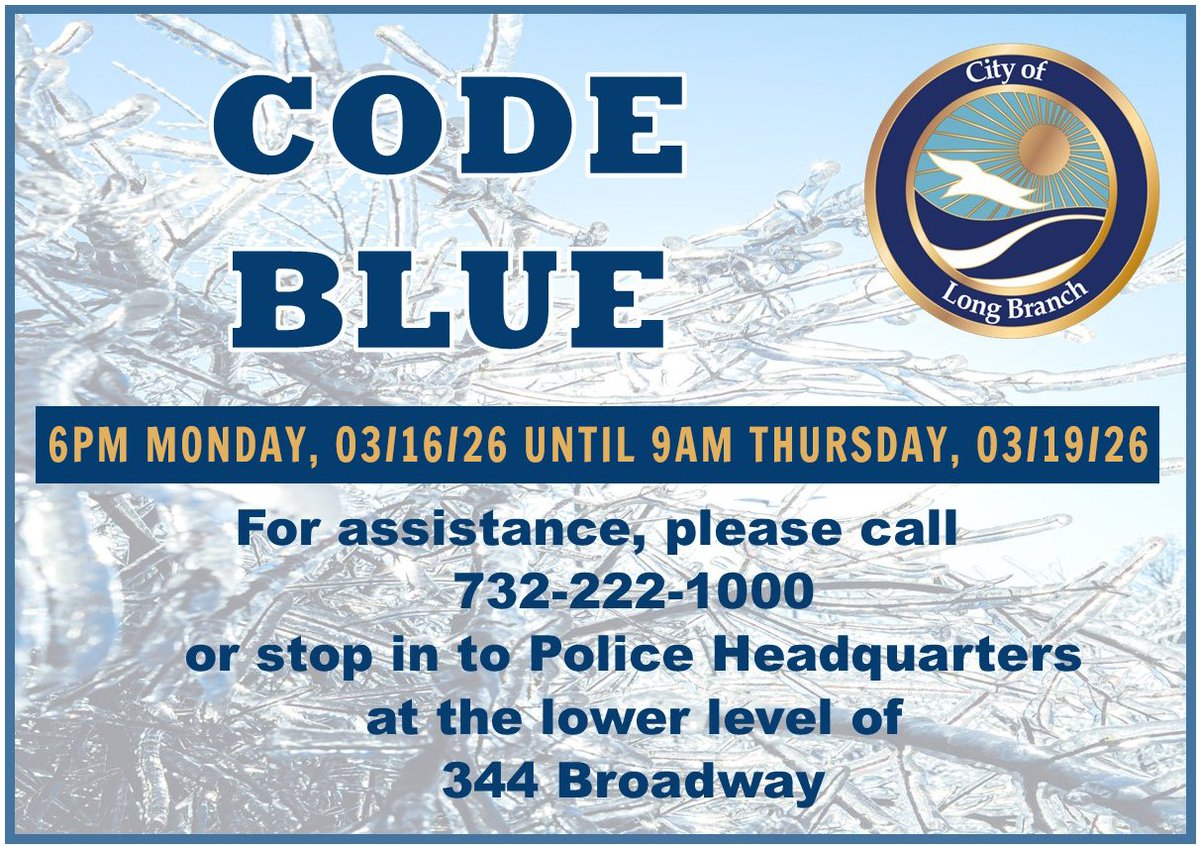 CODE BLUE

City of Long Branch

6PM MONDAY, 03/16/26 UNTIL 9AM THURSDAY, 03/19/26

For assistance, please call 732-222-1000 or stop in to Police Headquarters at the lower level of 344 Broadway